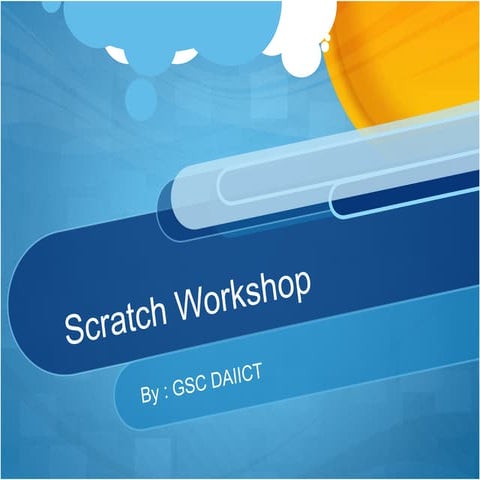 Scratch Workshop

By : GSC DAIICT